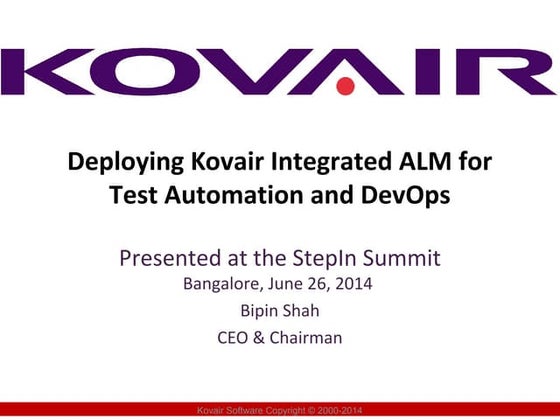 KOVAIR

Deploying Kovair Integrated ALM for Test Automation and DevOps

Presented at the StepIn Summit
Bangalore, June 26, 2014
Bipin Shah
CEO & Chairman

Kovair Software Copyright © 2000-2014